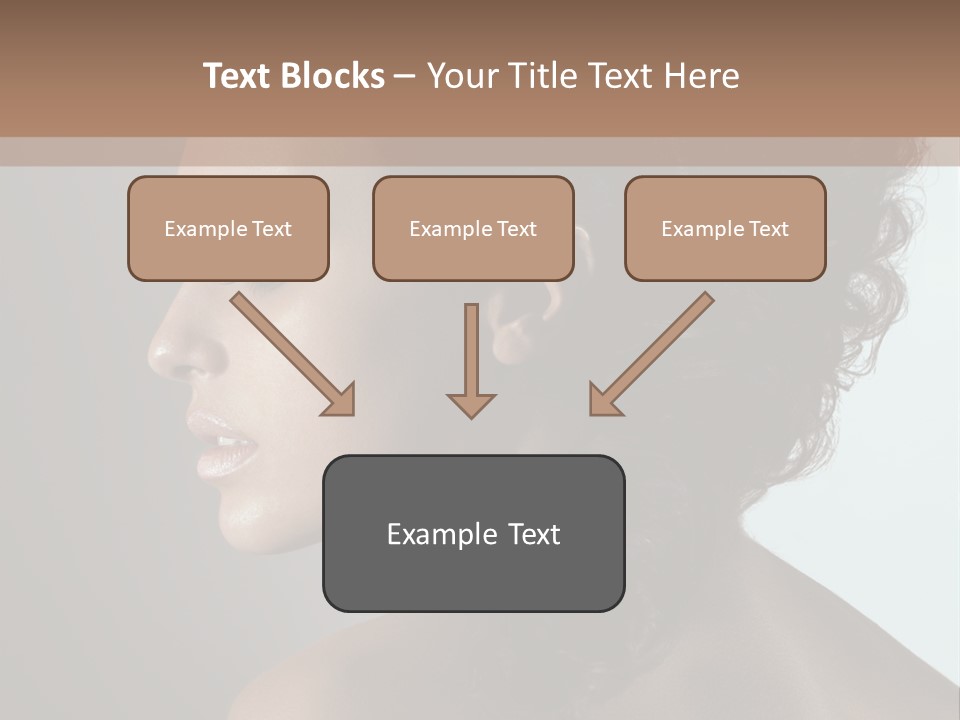 Text Blocks – Your Title Text Here

Example Text

Example Text

Example Text

Example Text